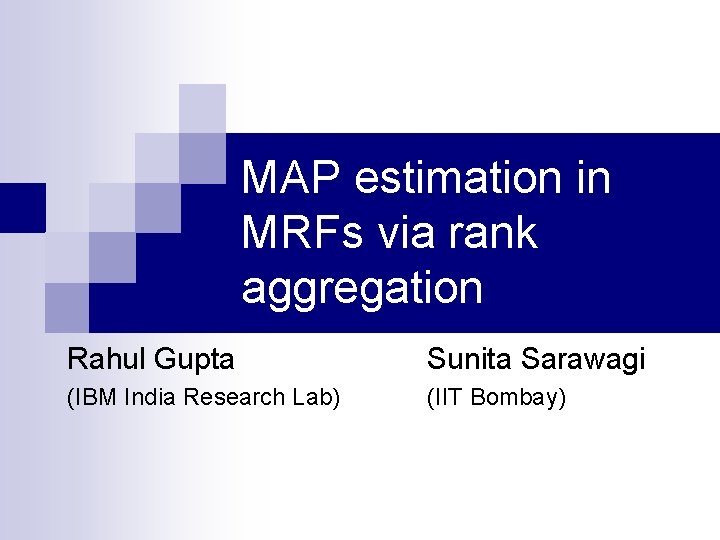 MAP estimation in MRFs via rank aggregation

Rahul Gupta
(IBM India Research Lab)

Sunita Sarawagi
(IIT Bombay)